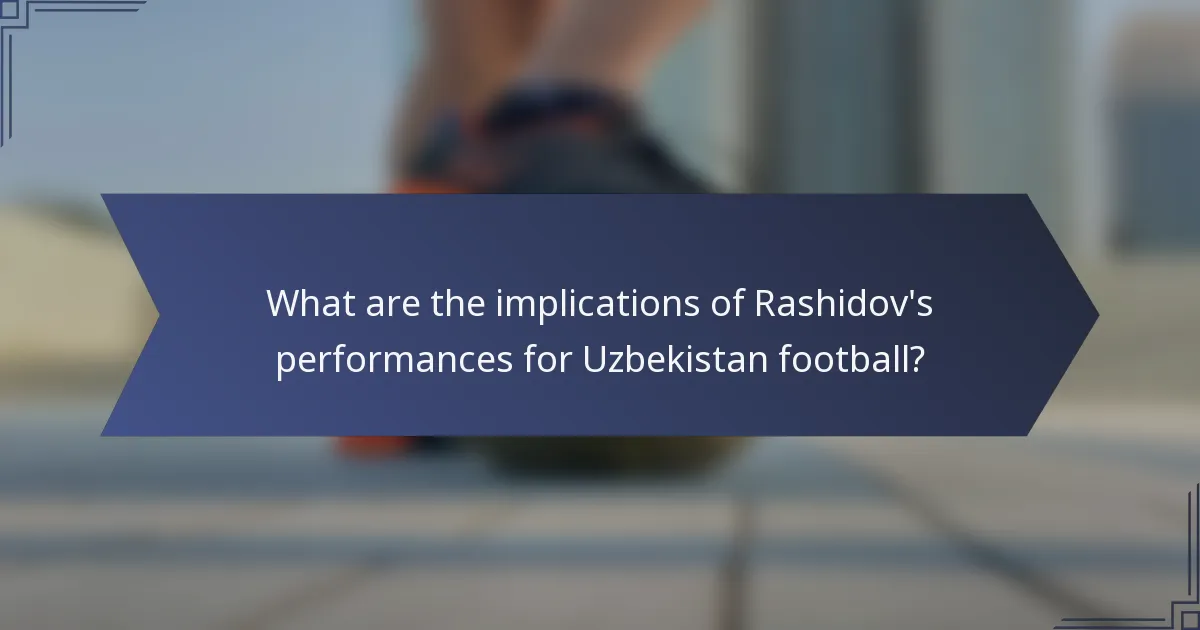 What are the implications of Rashidov's performances for Uzbekistan football?